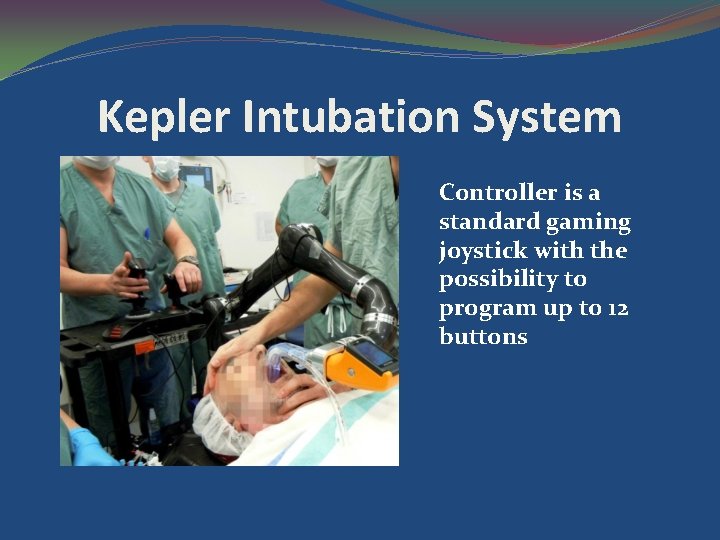 Kepler Intubation System

Controller is a standard gaming joystick with the possibility to program up to 12 buttons